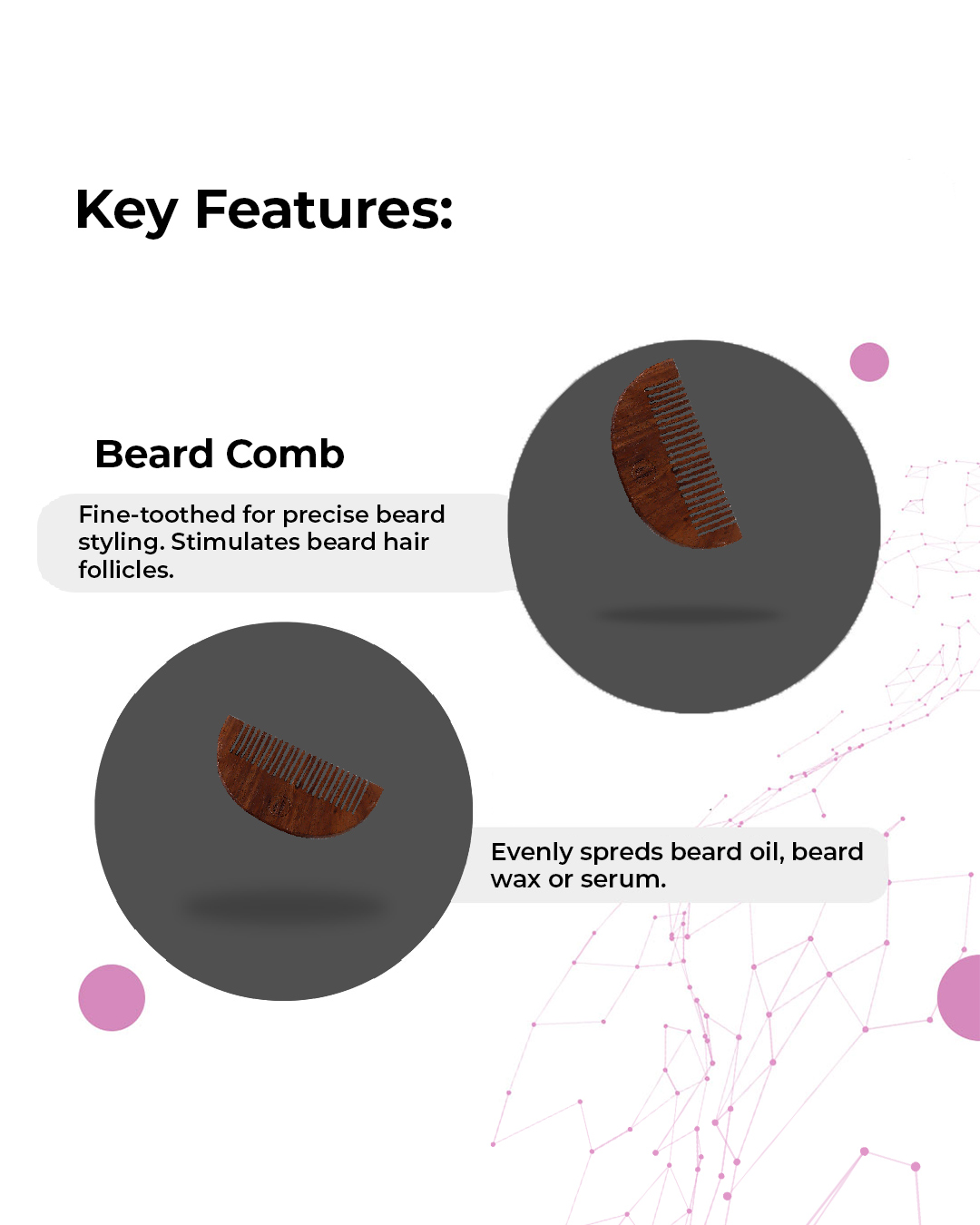 Key Features:

Beard Comb

Fine-toothed for precise beard styling. Stimulates beard hair follicles.

Evenly spreds beard oil, beard wax or serum.